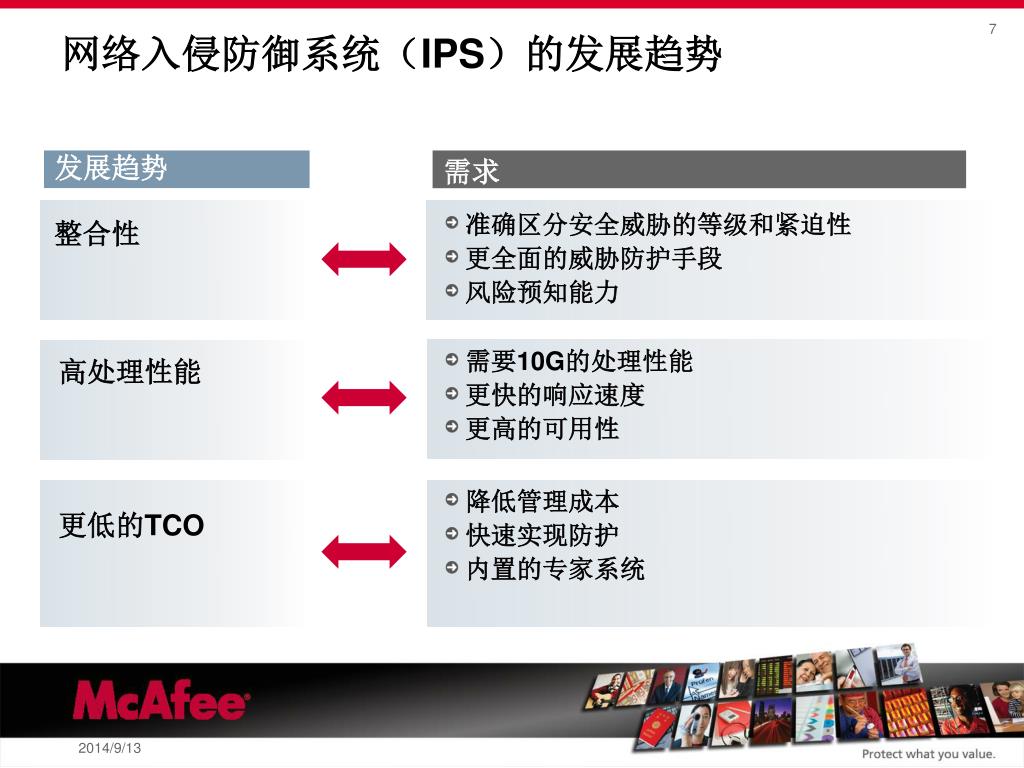 7

网络入侵防御系统（IPS）的发展趋势

发展趋势

需求

整合性

准确区分安全威胁的等级和紧迫性
更全面的威胁防护手段
风险预知能力

高处理性能

需要10G的处理性能
更快的响应速度
更高的可用性

更低的TCO

降低管理成本
快速实现防护
内置的专家系统

McAfee

2014/9/13

Protect what you value.